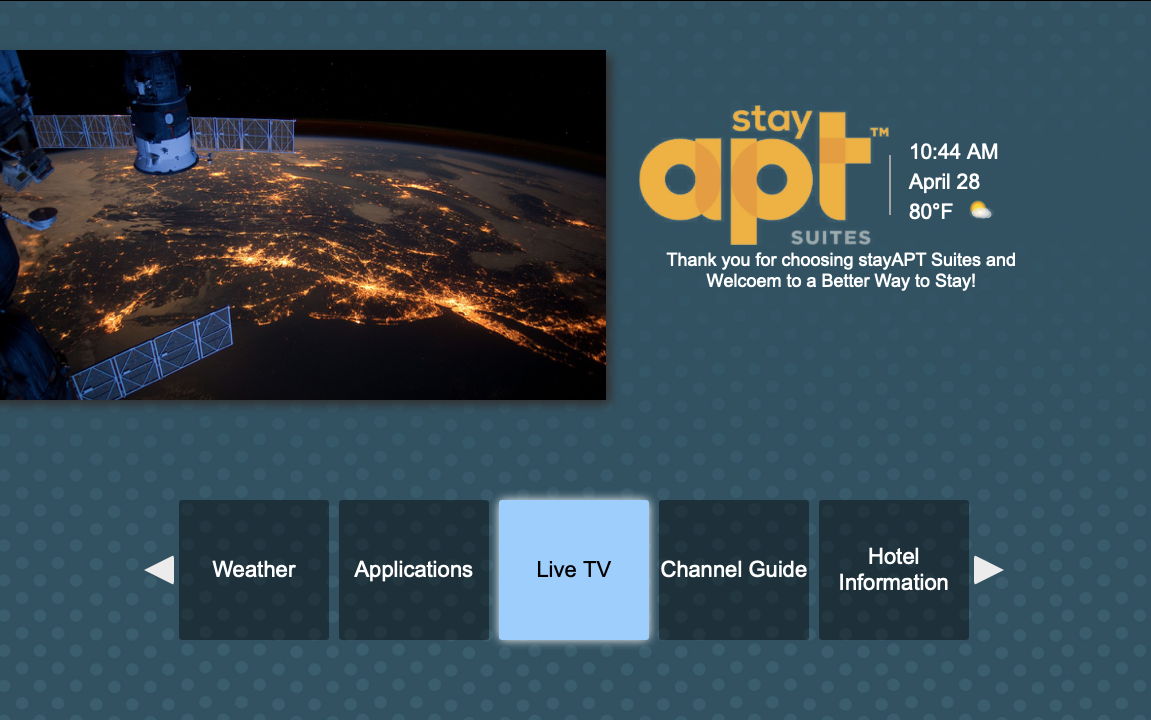 stay apt™ SUITES

10:44 AM
April 28
80°F

Thank you for choosing stayAPT Suites and Welcoem to a Better Way to Stay!

Weather

Applications

Live TV

Channel Guide

Hotel Information